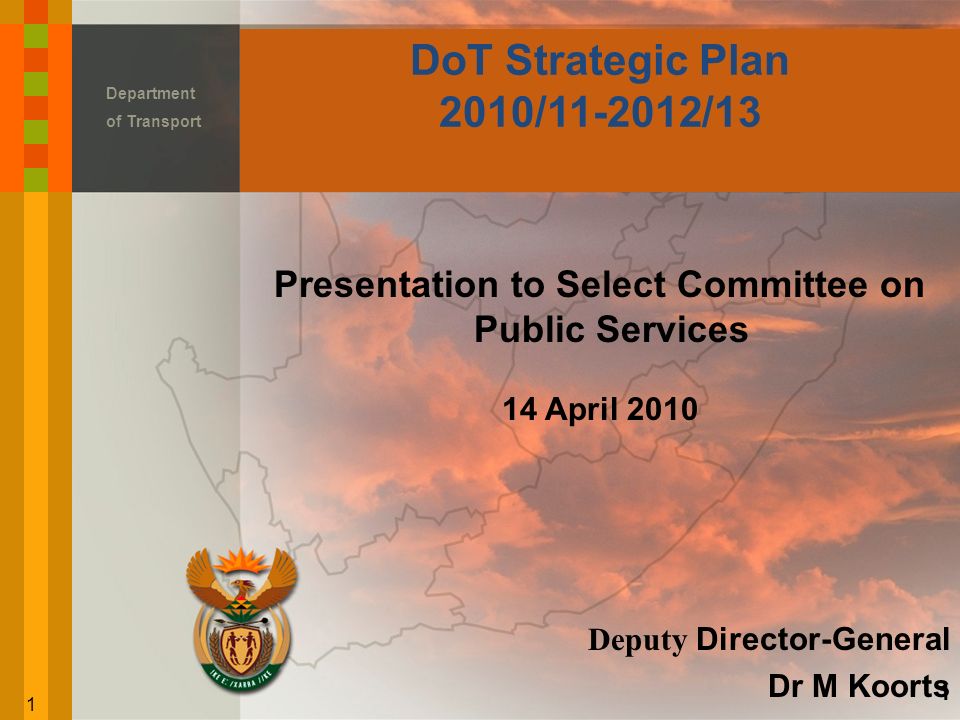 Department of Transport

DoT Strategic Plan 2010/11-2012/13

Presentation to Select Committee on Public Services

14 April 2010

Deputy Director-General
Dr M Koorts

1